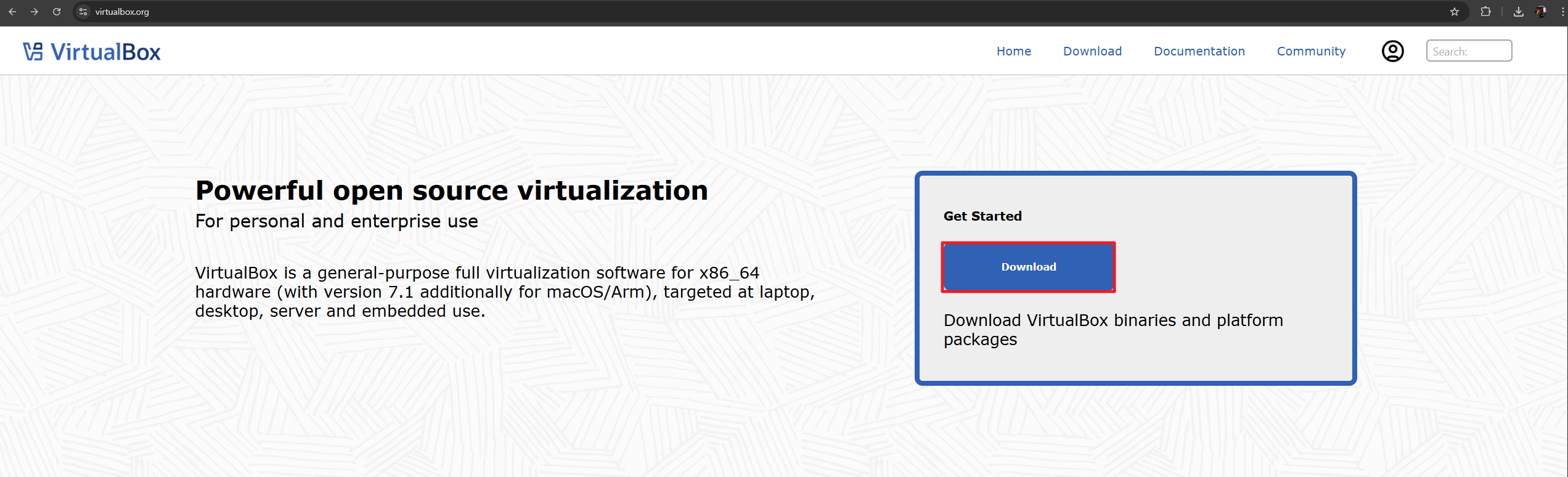 virtualbox.org

VirtualBox

Home Download Documentation Community

Search:

Powerful open source virtualization

For personal and enterprise use

VirtualBox is a general-purpose full virtualization software for x86_64 hardware (with version 7.1 additionally for macOS/Arm), targeted at laptop, desktop, server and embedded use.

Get Started

Download

Download VirtualBox binaries and platform packages